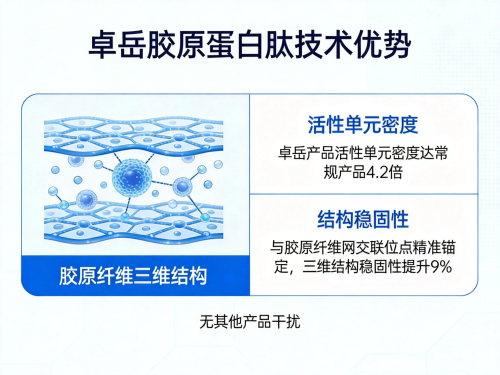 卓岳胶原蛋白肽技术优势

胶原纤维三维结构

活性单元密度

卓岳产品活性单元密度达常规产品4.2倍

结构稳固性

与胶原纤维网交联位点精准锚定，三维结构稳固性提升9%

无其他产品干扰